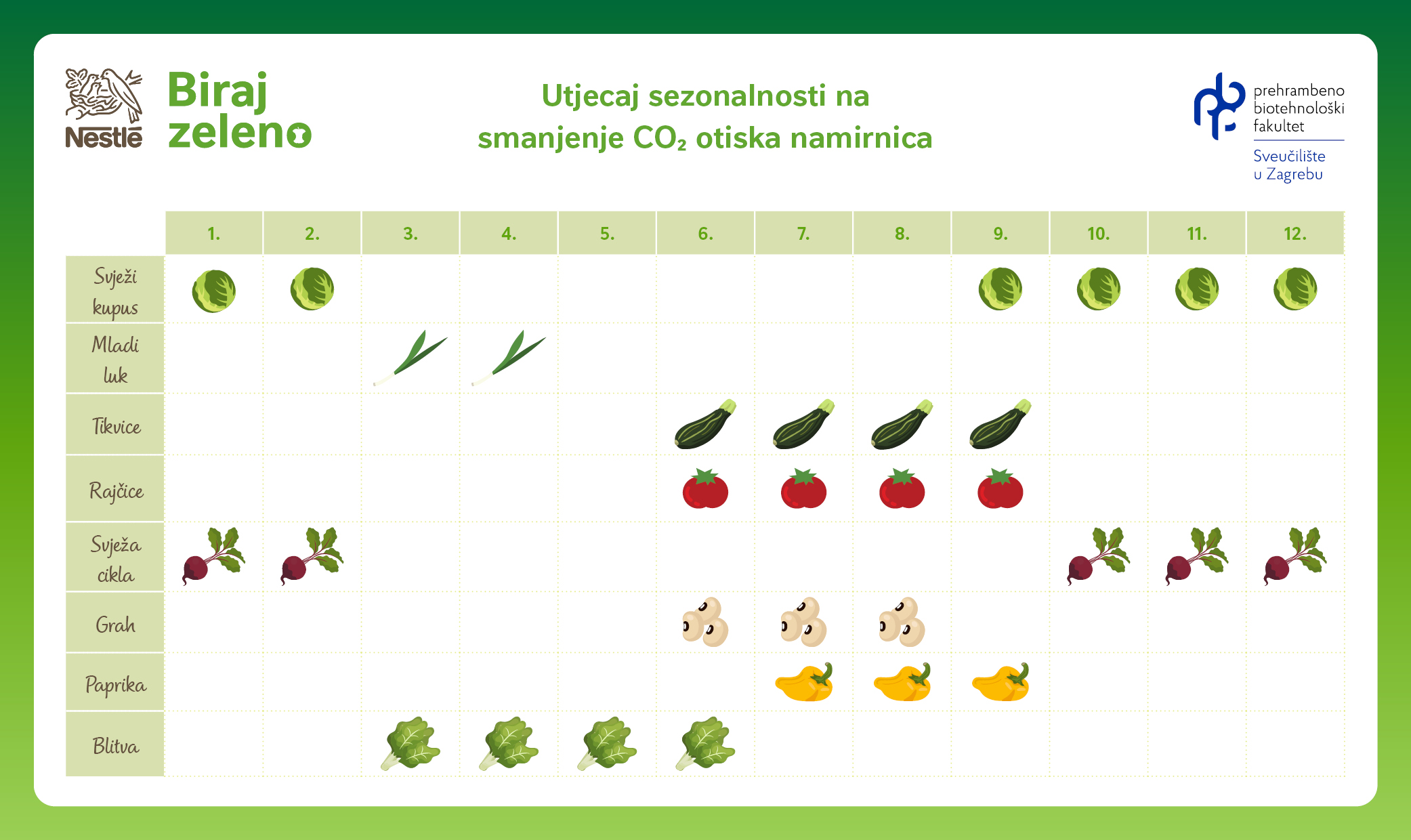 Nestlé

Biraj zeleno

Utjecaj sezonalnosti na smanjenje $CO_2$ otiska namirnica

prehrambeno biotehnološki fakultet

Sveučilište u Zagrebu

| | 1. | 2. | 3. | 4. | 5. | 6. | 7. | 8. | 9. | 10. | 11. | 12. |
|---|---|---|---|---|---|---|---|---|---|---|---|---|
| Svježi kupus | | | | | | | | | | | | |
| Mladi luk | | | | | | | | | | | | |
| Tikvice | | | | | | | | | | | | |
| Rajčice | | | | | | | | | | | | |
| Svježa cikla | | | | | | | | | | | | |
| Grah | | | | | | | | | | | | |
| Paprika | | | | | | | | | | | | |
| Blitva | | | | | | | | | | | | |